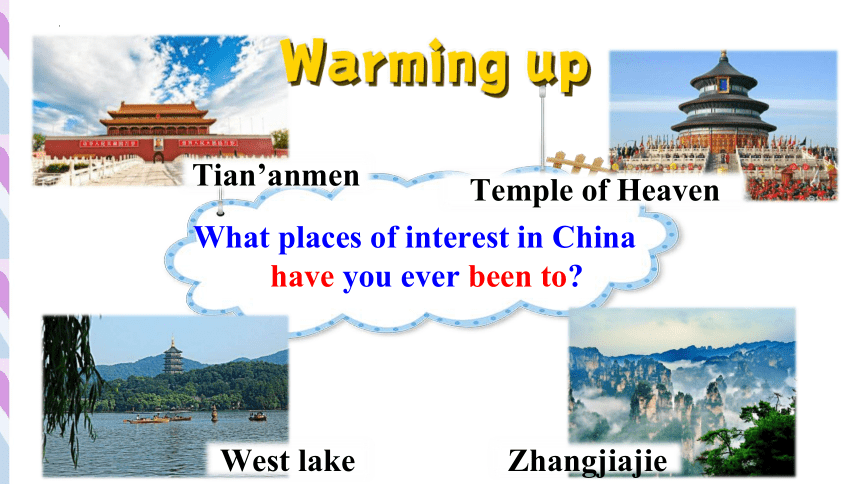 Warming up

Tian’anmen

Temple of Heaven

What places of interest in China have you ever been to?

West lake

Zhangjiajie